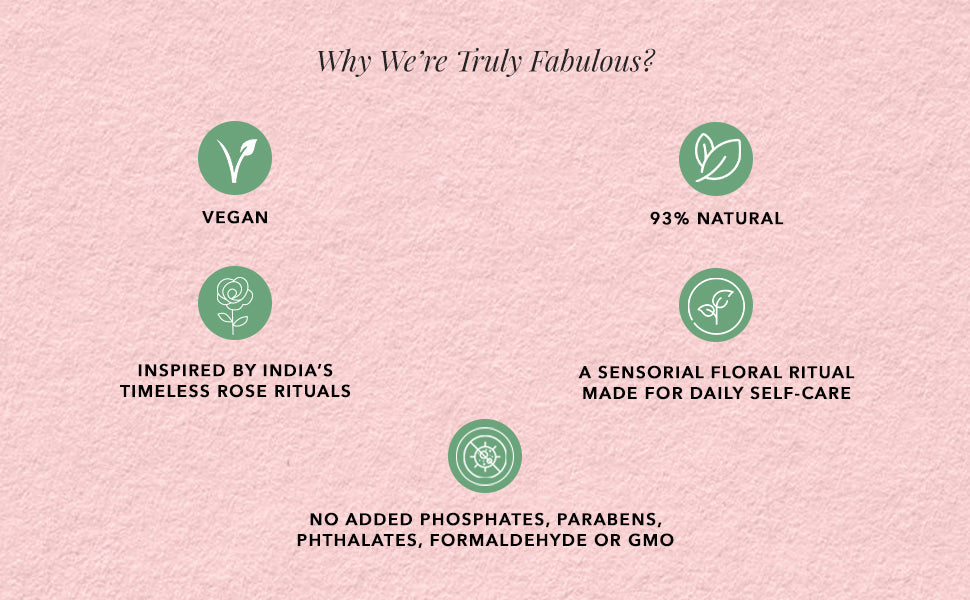 Why We're Truly Fabulous?

VEGAN

93% NATURAL

INSPIRED BY INDIA'S TIMELESS ROSE RITUALS

A SENSORIAL FLORAL RITUAL MADE FOR DAILY SELF-CARE

NO ADDED PHOSPHATES, PARABENS, PHTHALATES, FORMALDEHYDE OR GMO